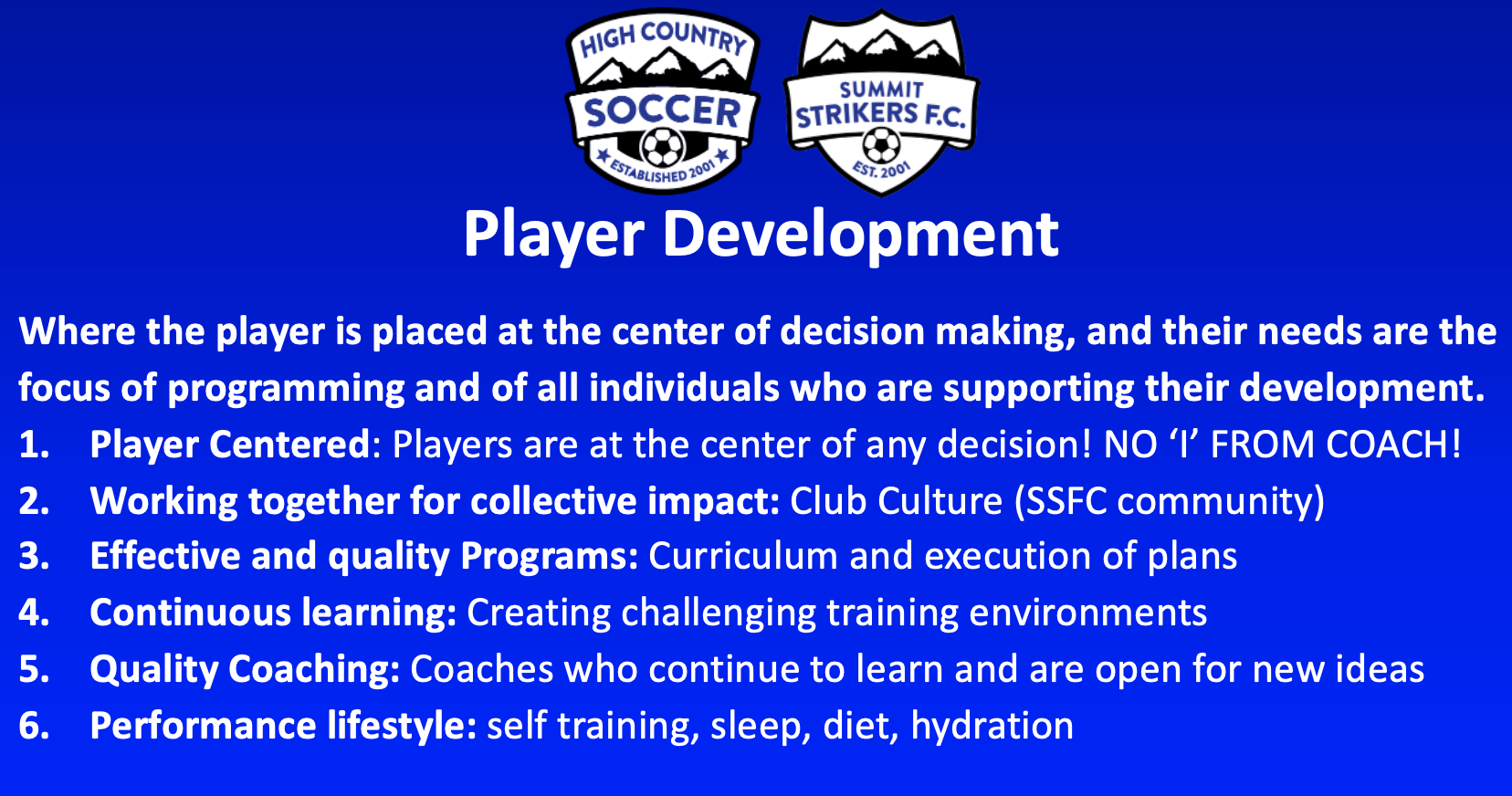 HIGH COUNTRY
SOCCER
ESTABLISHED 2001

SUMMIT
STRIKERS F.C.
EST. 2001

Player Development

Where the player is placed at the center of decision making, and their needs are the focus of programming and of all individuals who are supporting their development.

1. Player Centered: Players are at the center of any decision! NO ‘I’ FROM COACH!
2. Working together for collective impact: Club Culture (SSFC community)
3. Effective and quality Programs: Curriculum and execution of plans
4. Continuous learning: Creating challenging training environments
5. Quality Coaching: Coaches who continue to learn and are open for new ideas
6. Performance lifestyle: self training, sleep, diet, hydration